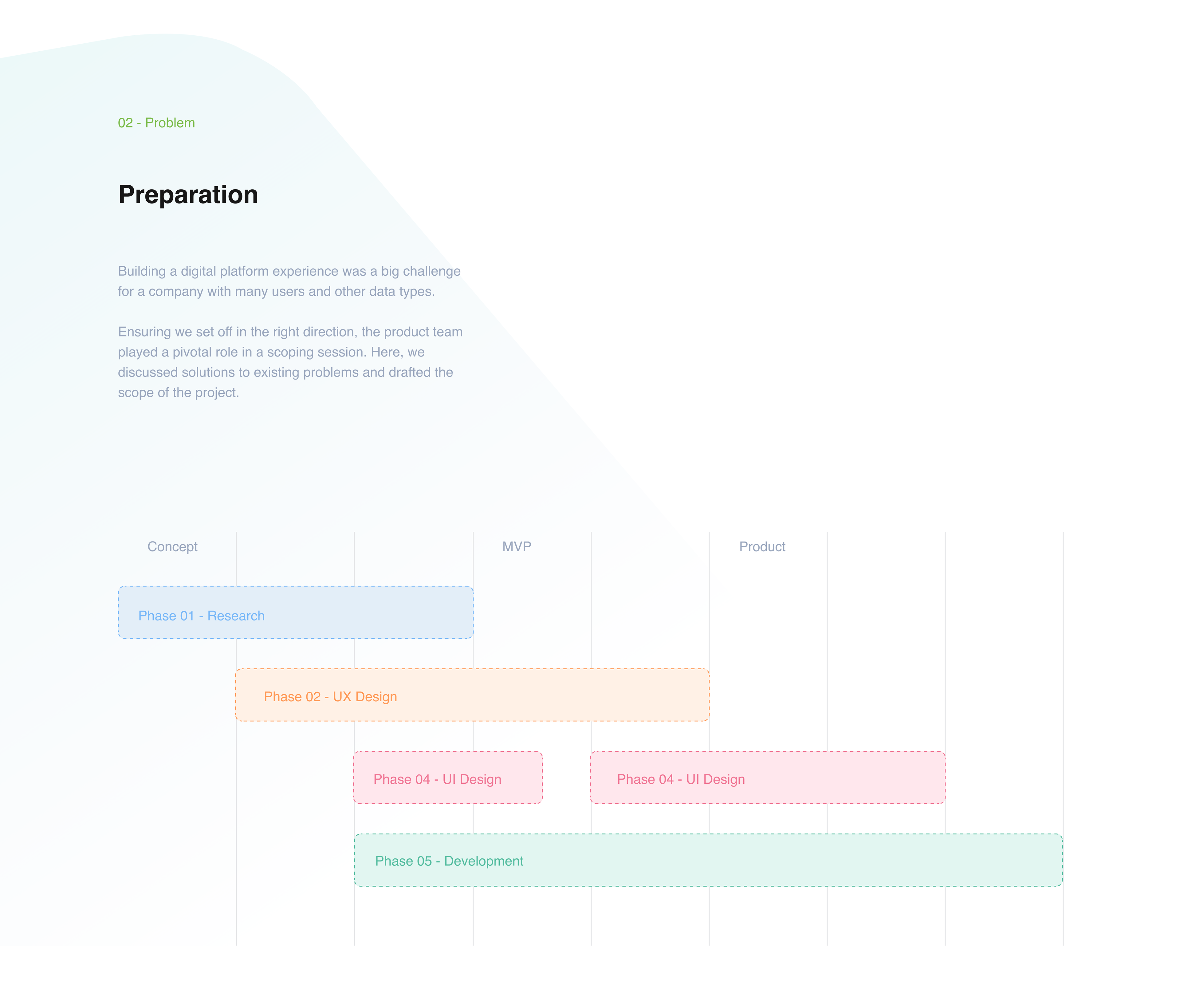 02 - Problem

Preparation

Building a digital platform experience was a big challenge for a company with many users and other data types.

Ensuring we set off in the right direction, the product team played a pivotal role in a scoping session. Here, we discussed solutions to existing problems and drafted the scope of the project.

Concept

MVP

Product

Phase 01 - Research

Phase 02 - UX Design

Phase 04 - UI Design

Phase 04 - UI Design

Phase 05 - Development